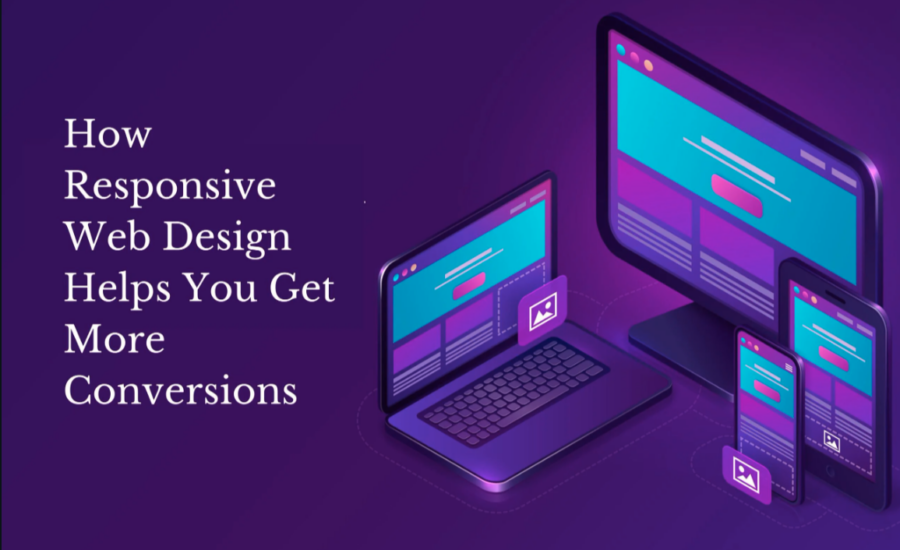 How Responsive Web Design Helps You Get More Conversions